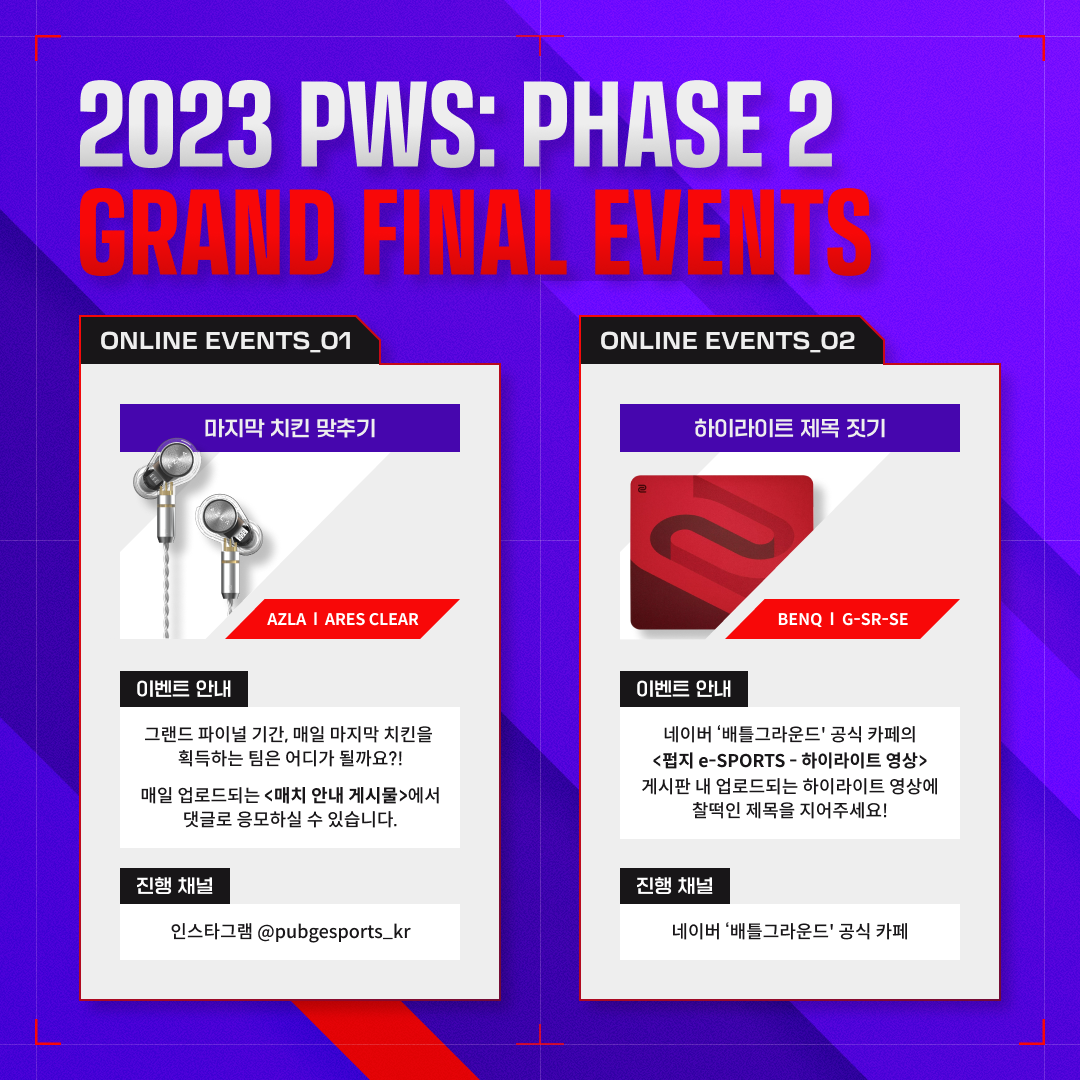 2023 PWS: PHASE 2
GRAND FINAL EVENTS

ONLINE EVENTS_01

마지막 치킨 맞추기

AZLA | ARES CLEAR

이벤트 안내

그랜드 파이널 기간, 매일 마지막 치킨을 획득하는 팀은 어디가 될까요?!

매일 업로드되는 <매치 안내 게시물>에서 댓글로 응모하실 수 있습니다.

진행 채널

인스타그램 @pubgesports_kr

ONLINE EVENTS_02

하이라이트 제목 짓기

BENQ | G-SR-SE

이벤트 안내

네이버 '배틀그라운드' 공식 카페의 <펍지 e-SPORTS - 하이라이트 영상> 게시판 내 업로드되는 하이라이트 영상에 찰떡인 제목을 지어주세요!

진행 채널

네이버 '배틀그라운드' 공식 카페